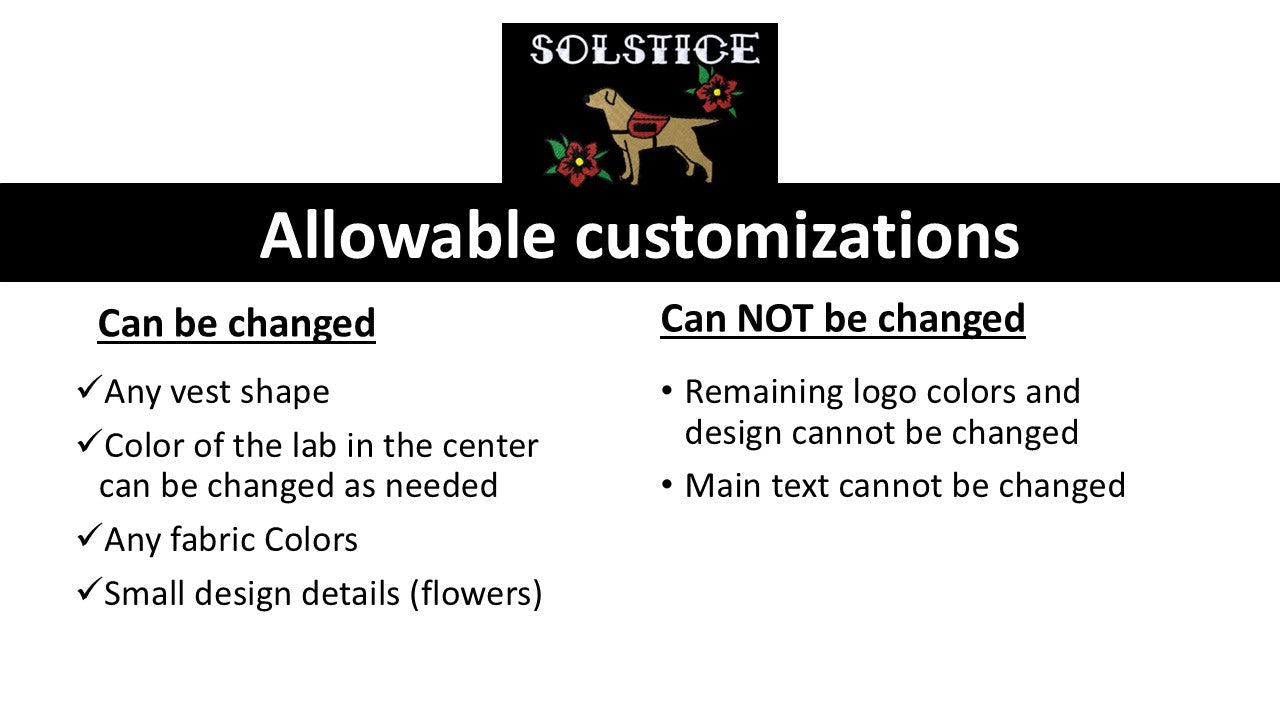 SOLSTICE

Allowable customizations

Can be changed

✓Any vest shape
✓Color of the lab in the center can be changed as needed
✓Any fabric Colors
✓Small design details (flowers)

Can NOT be changed

• Remaining logo colors and design cannot be changed
• Main text cannot be changed